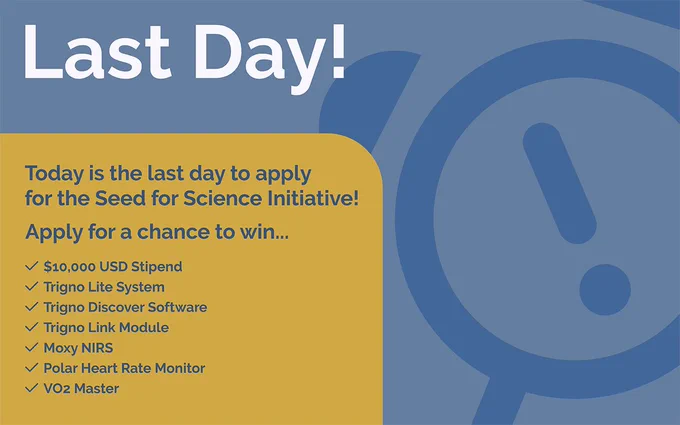 Last Day!

Today is the last day to apply for the Seed for Science Initiative!

Apply for a chance to win...

✓ $10,000 USD Stipend
✓ Trigno Lite System
✓ Trigno Discover Software
✓ Trigno Link Module
✓ Moxy NIRS
✓ Polar Heart Rate Monitor
✓ VO2 Master